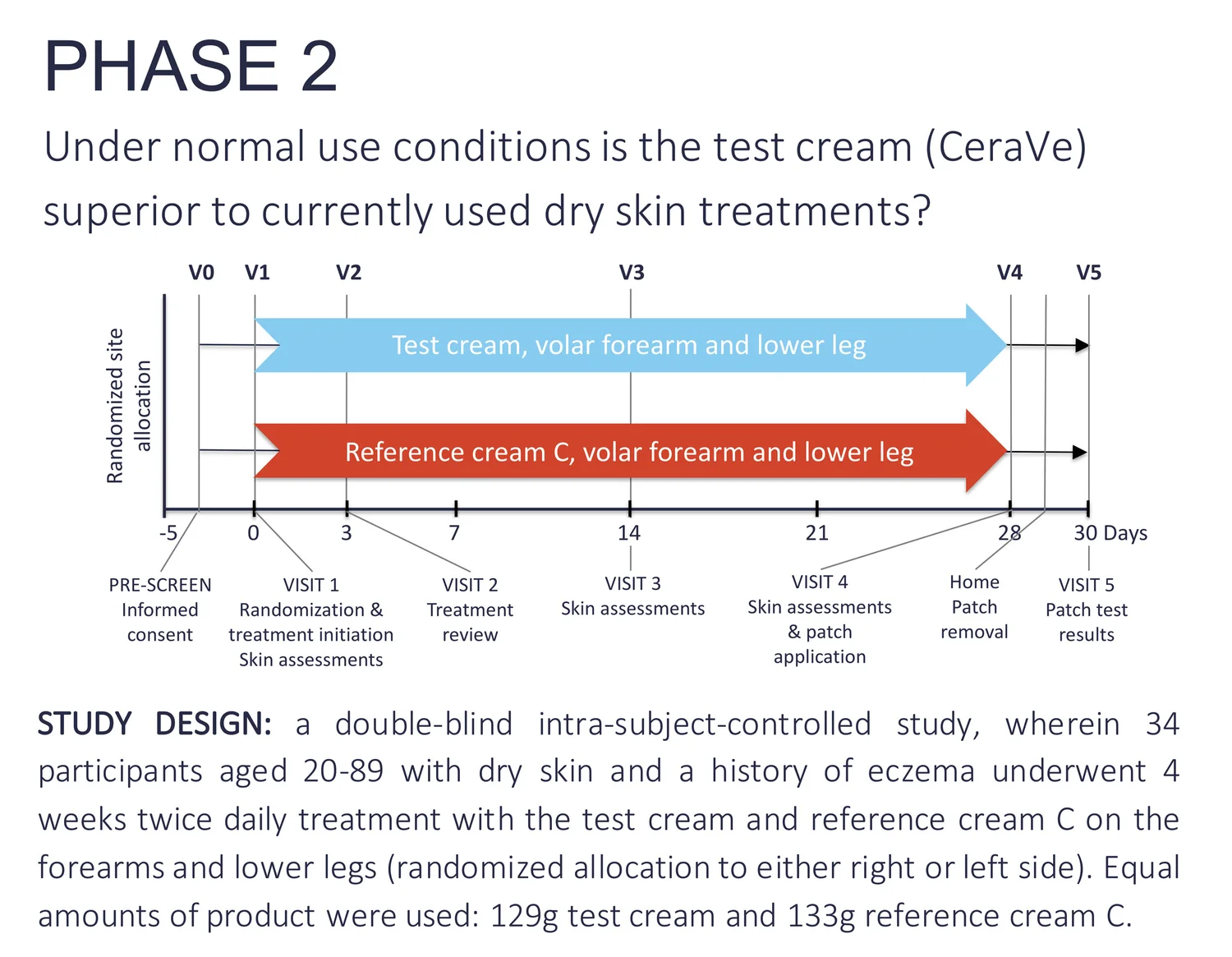 PHASE 2

Under normal use conditions is the test cream (CeraVe) superior to currently used dry skin treatments?

V0 V1 V2 V3 V4 V5

Randomized site allocation

Test cream, volar forearm and lower leg

Reference cream C, volar forearm and lower leg

-5 0 3 7 14 21 28 30 Days

PRE-SCREEN Informed consent

VISIT 1 Randomization & treatment initiation Skin assessments

VISIT 2 Treatment review

VISIT 3 Skin assessments

VISIT 4 Skin assessments & patch application

Home Patch removal

VISIT 5 Patch test results

STUDY DESIGN: a double-blind intra-subject-controlled study, wherein 34 participants aged 20-89 with dry skin and a history of eczema underwent 4 weeks twice daily treatment with the test cream and reference cream C on the forearms and lower legs (randomized allocation to either right or left side). Equal amounts of product were used: 129g test cream and 133g reference cream C.